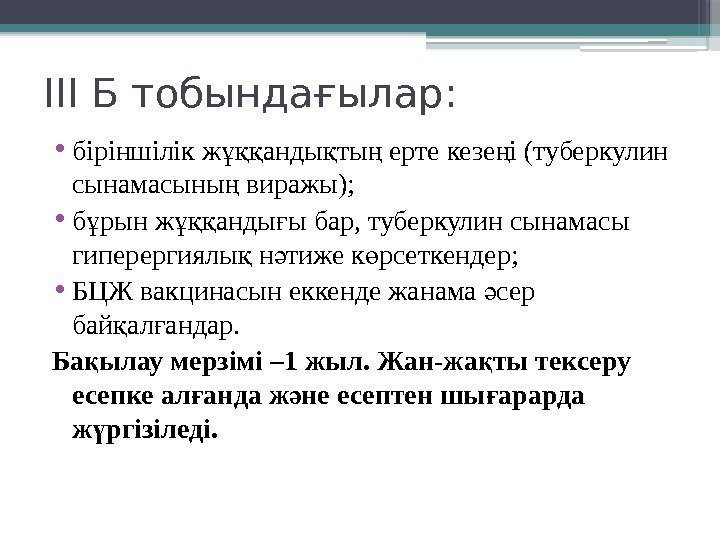 III Б тобындағылар:

• біріншілік жұққандықтың ерте кезеңі (туберкулин сынамасының виражы);

• бұрын жұққандығы бар, туберкулин сынамасы гиперергиялық нәтиже көрсеткендер;

• БЦЖ вакцинасын еккенде жанама әсер байқалғандар.

Бақылау мерзімі –1 жыл. Жан-жақты тексеру есепке алғанда және есептен шығарарда жүргізіледі.